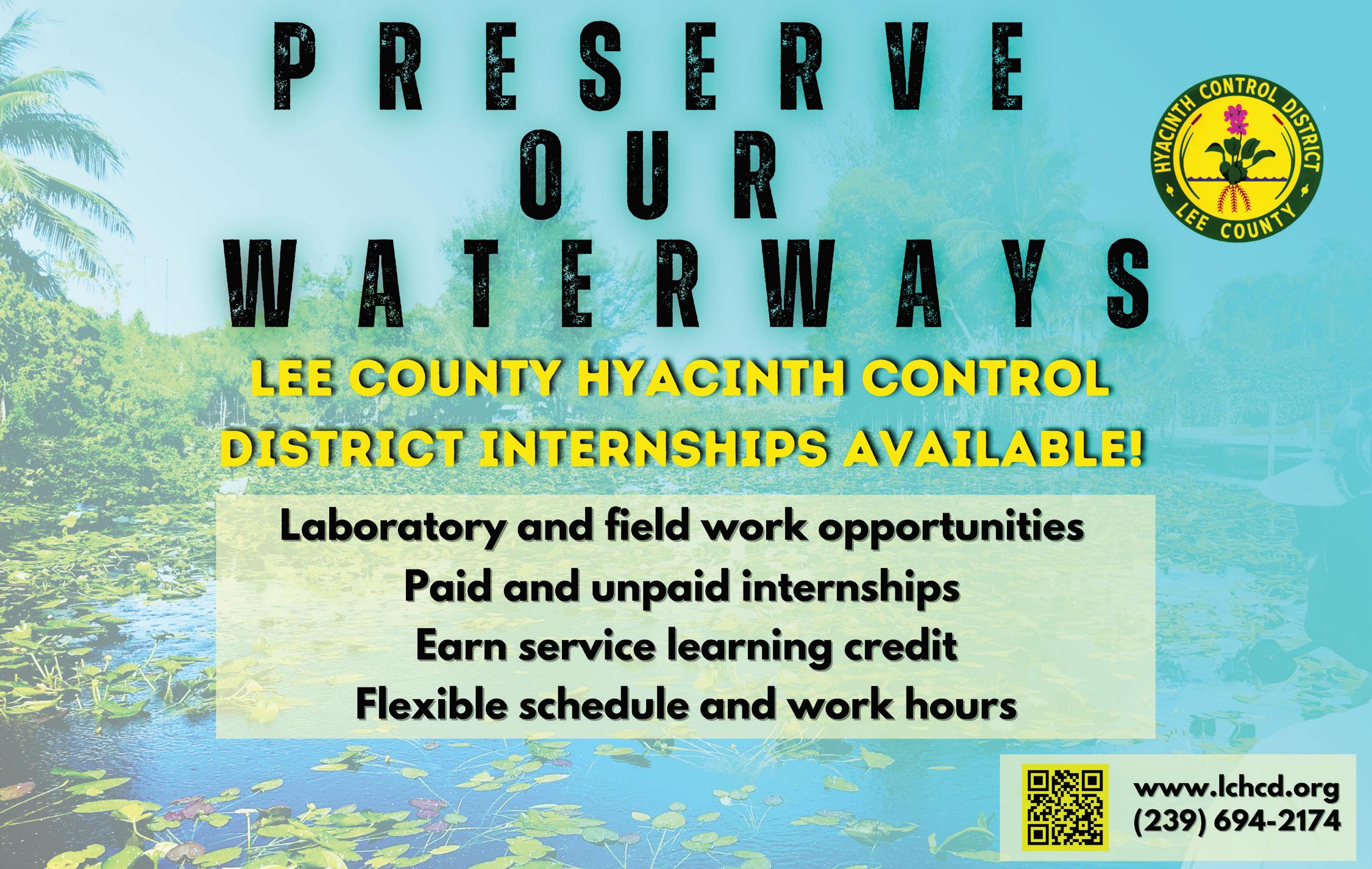 PRESERVE OUR WATERWAYS

HYACINTH CONTROL DISTRICT
LEE COUNTY

LEE COUNTY HYACINTH CONTROL DISTRICT INTERNSHIPS AVAILABLE!

Laboratory and field work opportunities
Paid and unpaid internships
Earn service learning credit
Flexible schedule and work hours

www.lchcd.org
(239) 694-2174